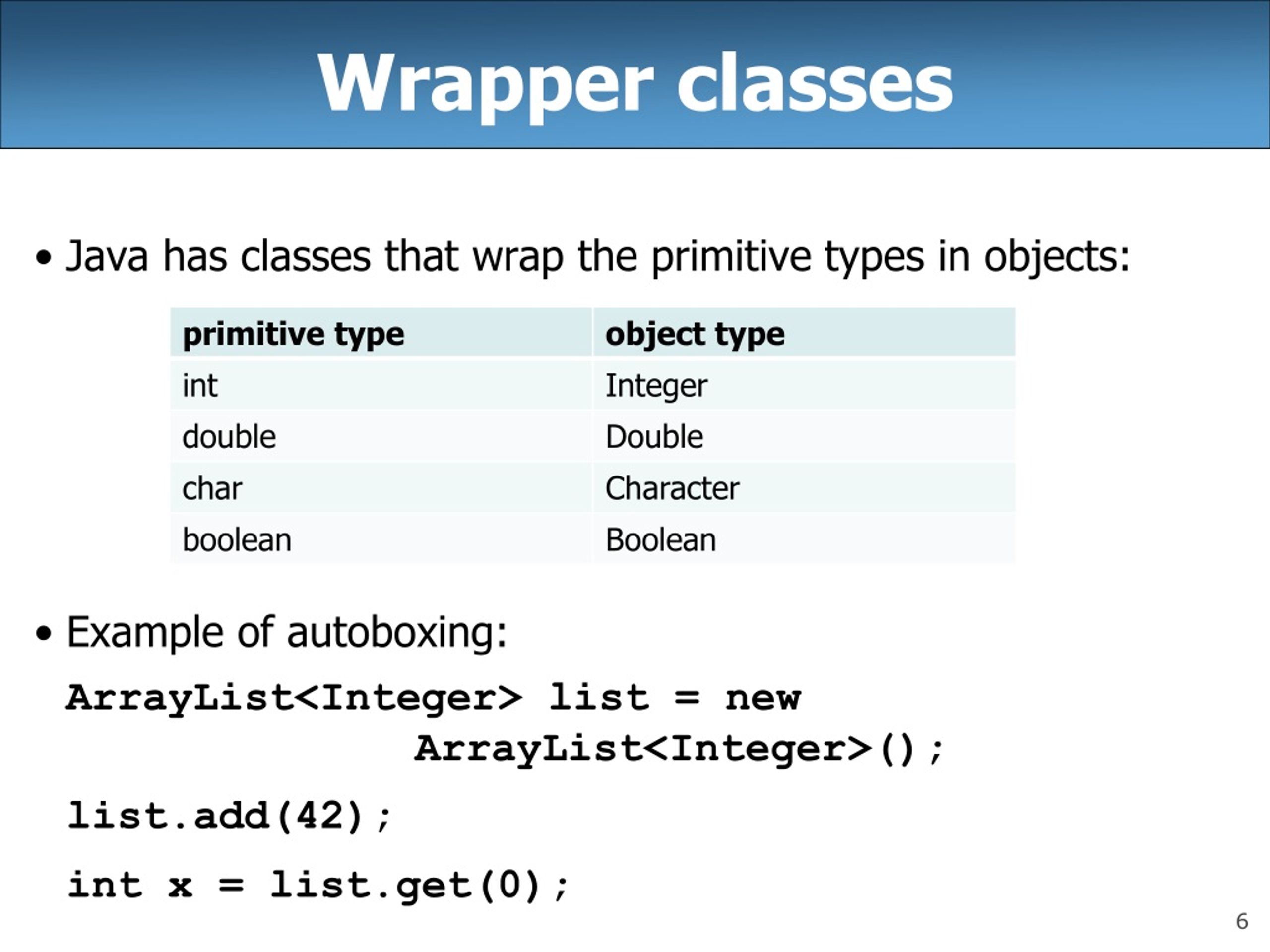 Wrapper classes

• Java has classes that wrap the primitive types in objects:

| primitive type | object type |
|---|---|
| int | Integer |
| double | Double |
| char | Character |
| boolean | Boolean |

• Example of autoboxing:

ArrayList<Integer> list = new
                ArrayList<Integer>();

list.add(42);

int x = list.get(0);

6